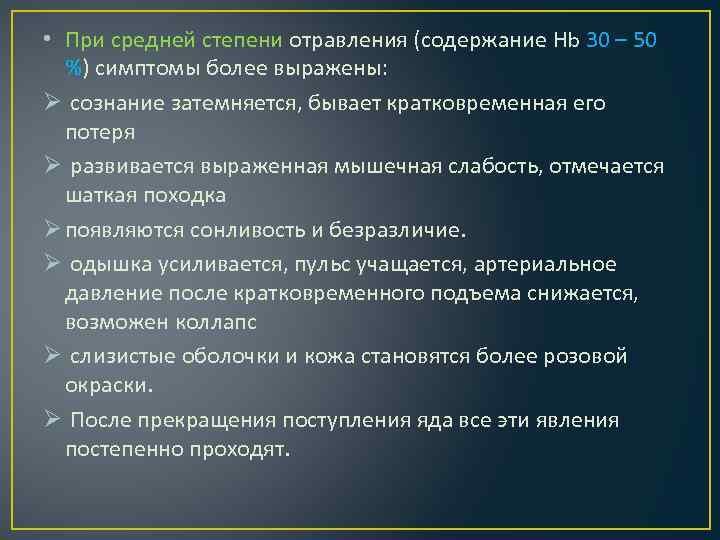 • При средней степени отравления (содержание Hb 30 – 50 %) симптомы более выражены:

➢ сознание затемняется, бывает кратковременная его потеря

➢ развивается выраженная мышечная слабость, отмечается шаткая походка

➢ появляются сонливость и безразличие.

➢ одышка усиливается, пульс учащается, артериальное давление после кратковременного подъема снижается, возможен коллапс

➢ слизистые оболочки и кожа становятся более розовой окраски.

➢ После прекращения поступления яда все эти явления постепенно проходят.